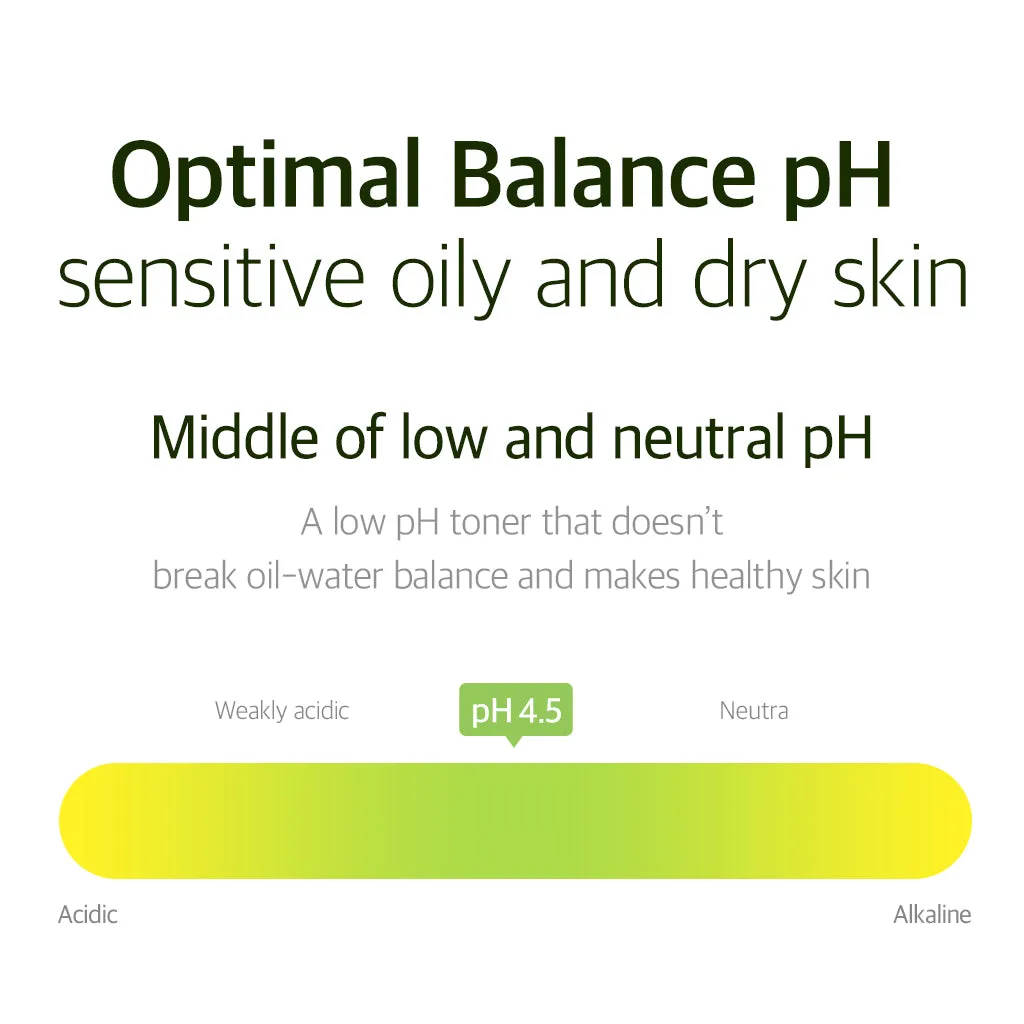 Optimal Balance pH
sensitive oily and dry skin

Middle of low and neutral pH

A low pH toner that doesn't
break oil-water balance and makes healthy skin

Weakly acidic

pH 4.5

Neutra

Acidic

Alkaline